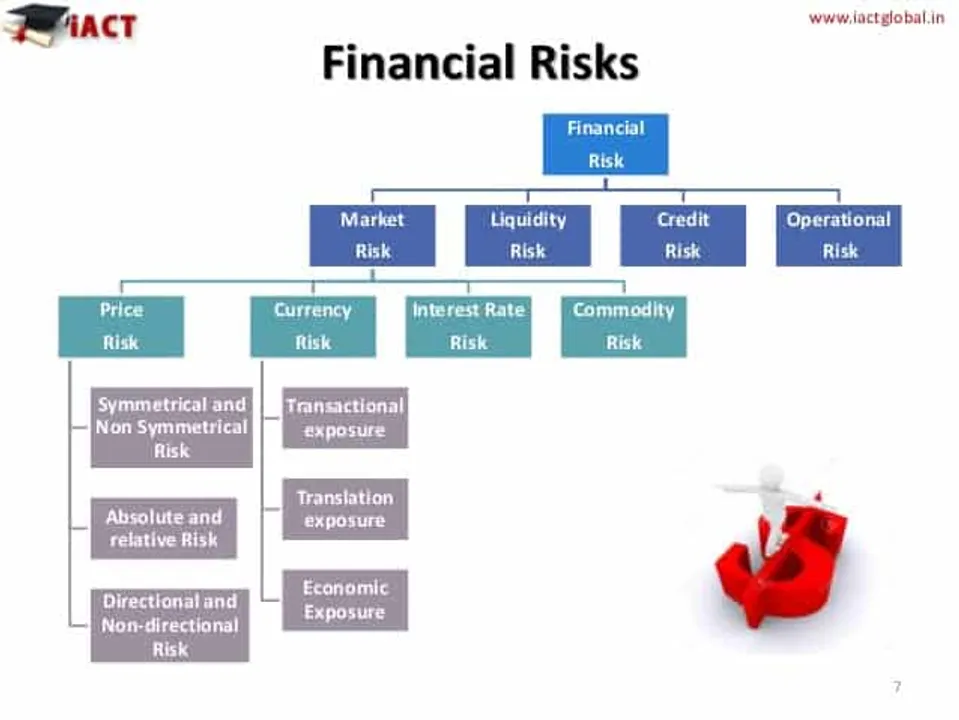 iACT

www.iactglobal.in

Financial Risks

Financial Risk

Market Risk

Liquidity Risk

Credit Risk

Operational Risk

Price Risk

Currency Risk

Interest Rate Risk

Commodity Risk

Symmetrical and Non Symmetrical Risk

Absolute and relative Risk

Directional and Non-directional Risk

Transactional exposure

Translation exposure

Economic Exposure

7